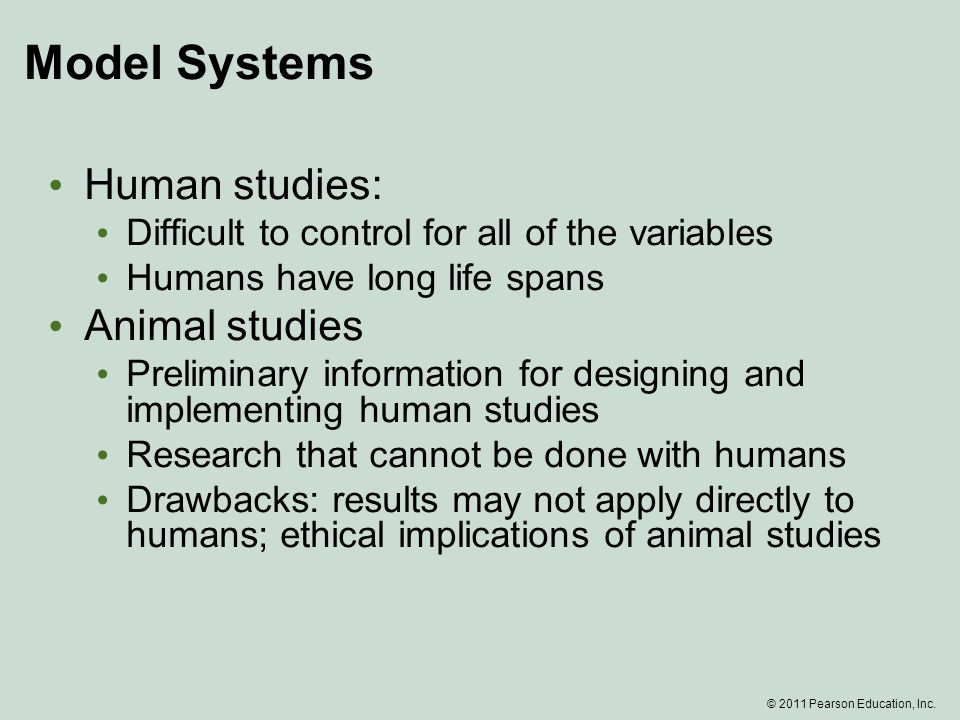 Model Systems

• Human studies:
  • Difficult to control for all of the variables
  • Humans have long life spans
• Animal studies
  • Preliminary information for designing and implementing human studies
  • Research that cannot be done with humans
  • Drawbacks: results may not apply directly to humans; ethical implications of animal studies

© 2011 Pearson Education, Inc.